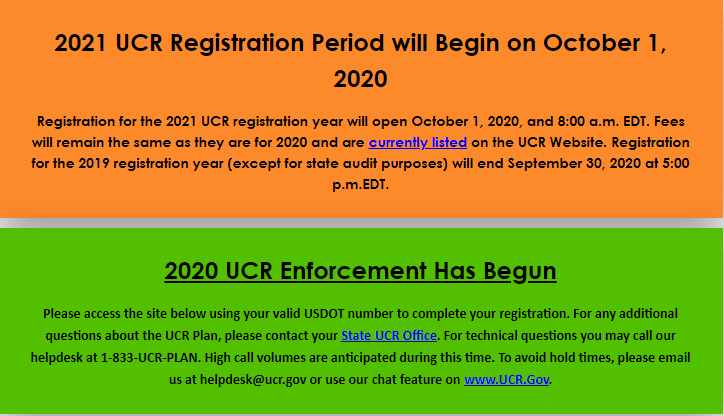 2021 UCR Registration Period will Begin on October 1, 2020

Registration for the 2021 UCR registration year will open October 1, 2020, and 8:00 a.m. EDT. Fees will remain the same as they are for 2020 and are currently listed on the UCR Website. Registration for the 2019 registration year (except for state audit purposes) will end September 30, 2020 at 5:00 p.m.EDT.

2020 UCR Enforcement Has Begun

Please access the site below using your valid USDOT number to complete your registration. For any additional questions about the UCR Plan, please contact your State UCR Office. For technical questions you may call our helpdesk at 1-833-UCR-PLAN. High call volumes are anticipated during this time. To avoid hold times, please email us at helpdesk@ucr.gov or use our chat feature on www.UCR.Gov.